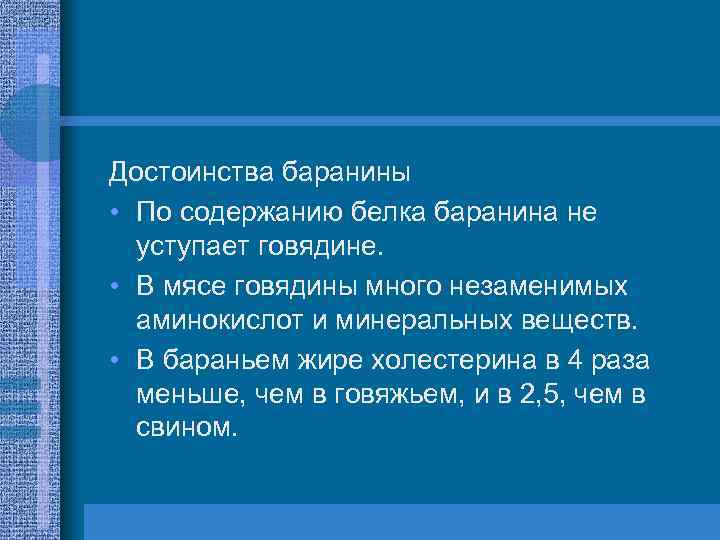 Достоинства баранины

• По содержанию белка баранина не уступает говядине.

• В мясе говядины много незаменимых аминокислот и минеральных веществ.

• В бараньем жире холестерина в 4 раза меньше, чем в говяжьем, и в 2,5, чем в свином.